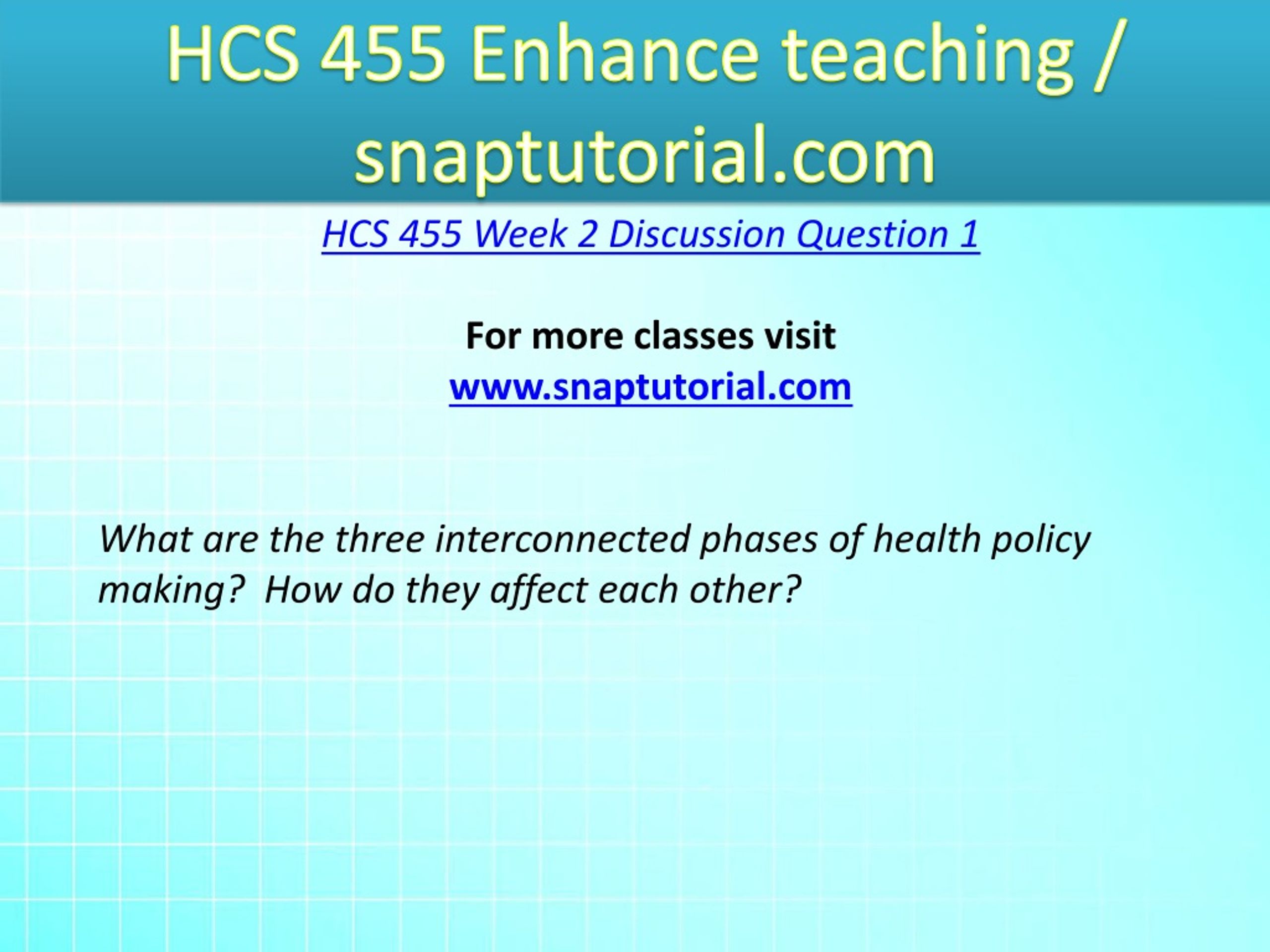 HCS 455 Enhance teaching / snaptutorial.com

HCS 455 Week 2 Discussion Question 1

For more classes visit
www.snaptutorial.com

What are the three interconnected phases of health policy making? How do they affect each other?